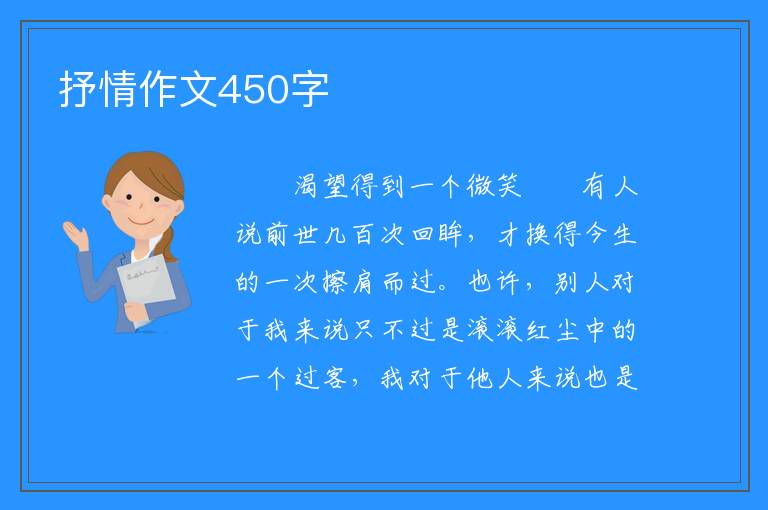 抒情作文450字

渴望得到一个微笑　　有人说前世几百次回眸，才换得今生的一次擦肩而过。也许，别人对于我来说只不过是滚滚红尘中的一个过客，我对于他人来说也是